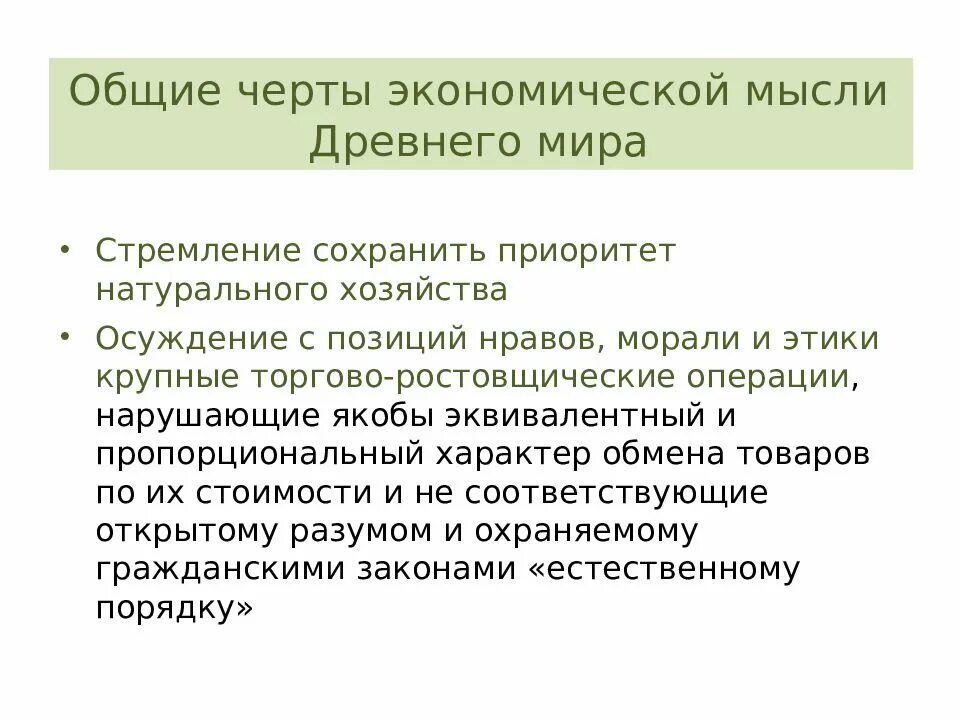 Общие черты экономической мысли Древнего мира

• Стремление сохранить приоритет натурального хозяйства

• Осуждение с позиций нравов, морали и этики крупные торгово-ростовщические операции, нарушающие якобы эквивалентный и пропорциональный характер обмена товаров по их стоимости и не соответствующие открытому разумом и охраняемому гражданскими законами «естественному порядку»